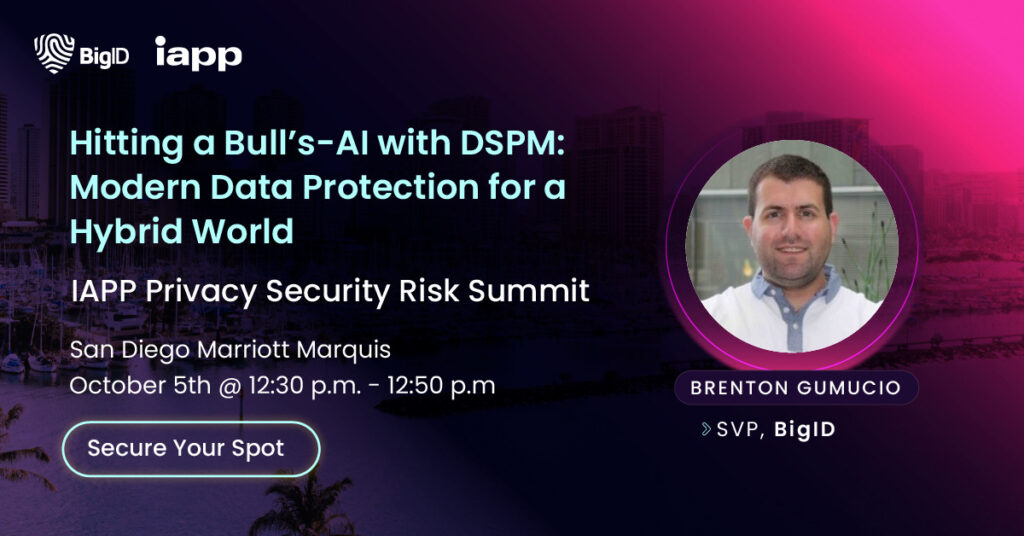 BigID iapp

Hitting a Bull's-AI with DSPM: Modern Data Protection for a Hybrid World

IAPP Privacy Security Risk Summit

San Diego Marriott Marquis
October 5th @ 12:30 p.m. - 12:50 p.m

Secure Your Spot

BRENTON GUMUCIO

SVP, BigID